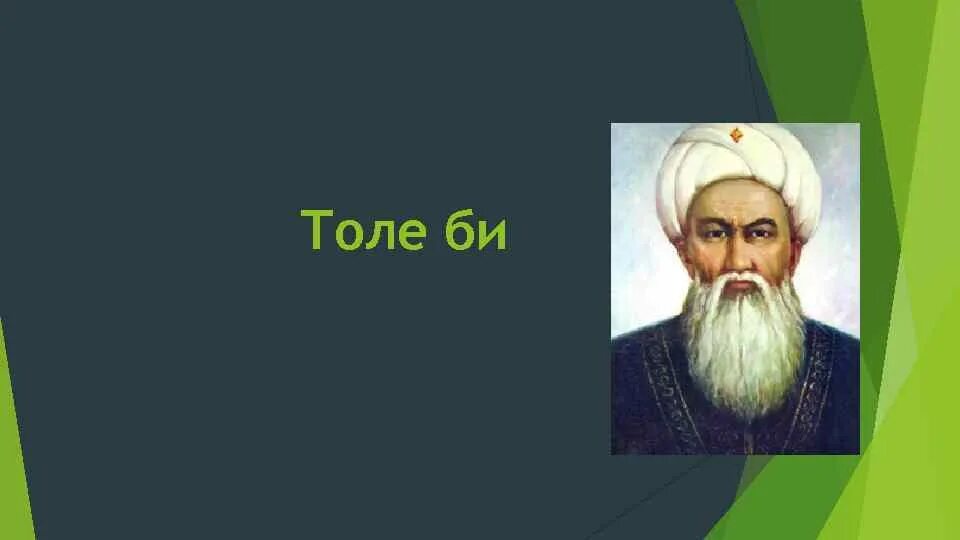 Толе би